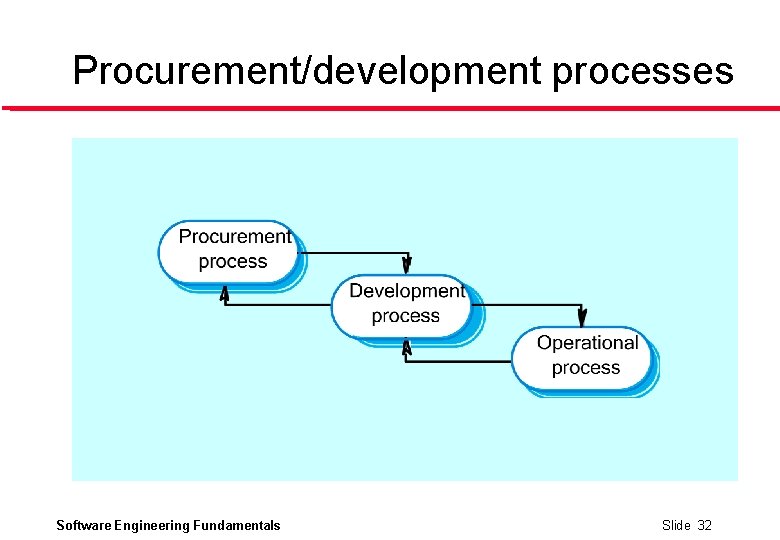 Procurement/development processes

Procurement process

Development process

Operational process

Software Engineering Fundamentals

Slide 32